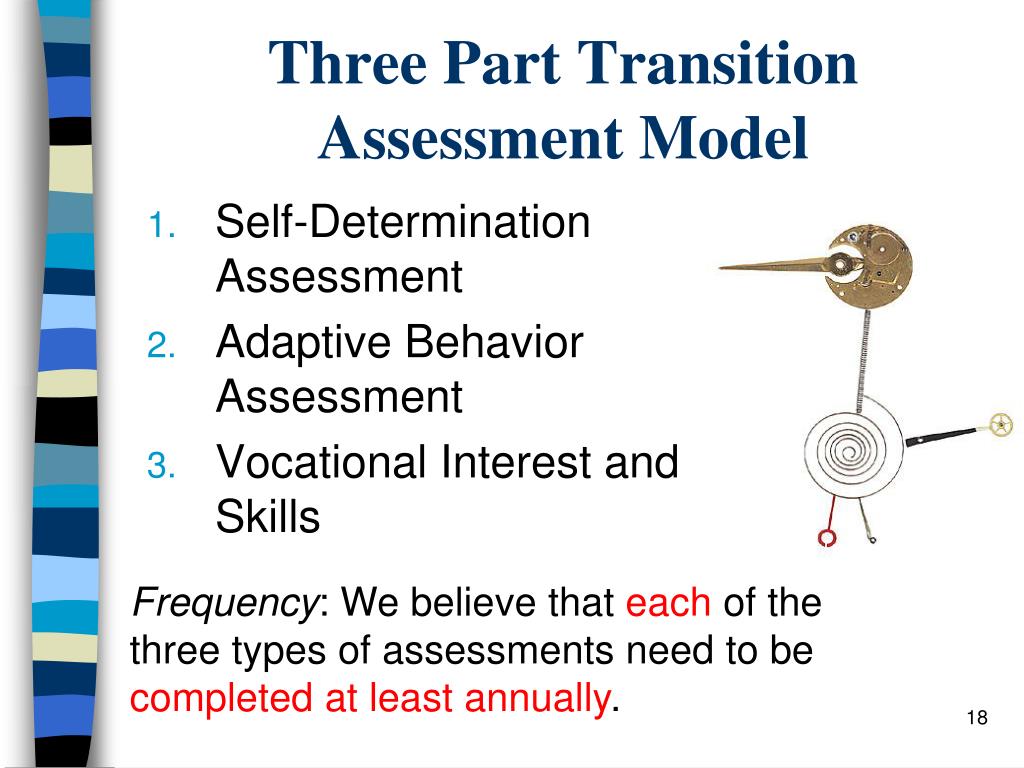 Three Part Transition Assessment Model

1. Self-Determination Assessment
2. Adaptive Behavior Assessment
3. Vocational Interest and Skills

Frequency: We believe that each of the three types of assessments need to be completed at least annually.

18